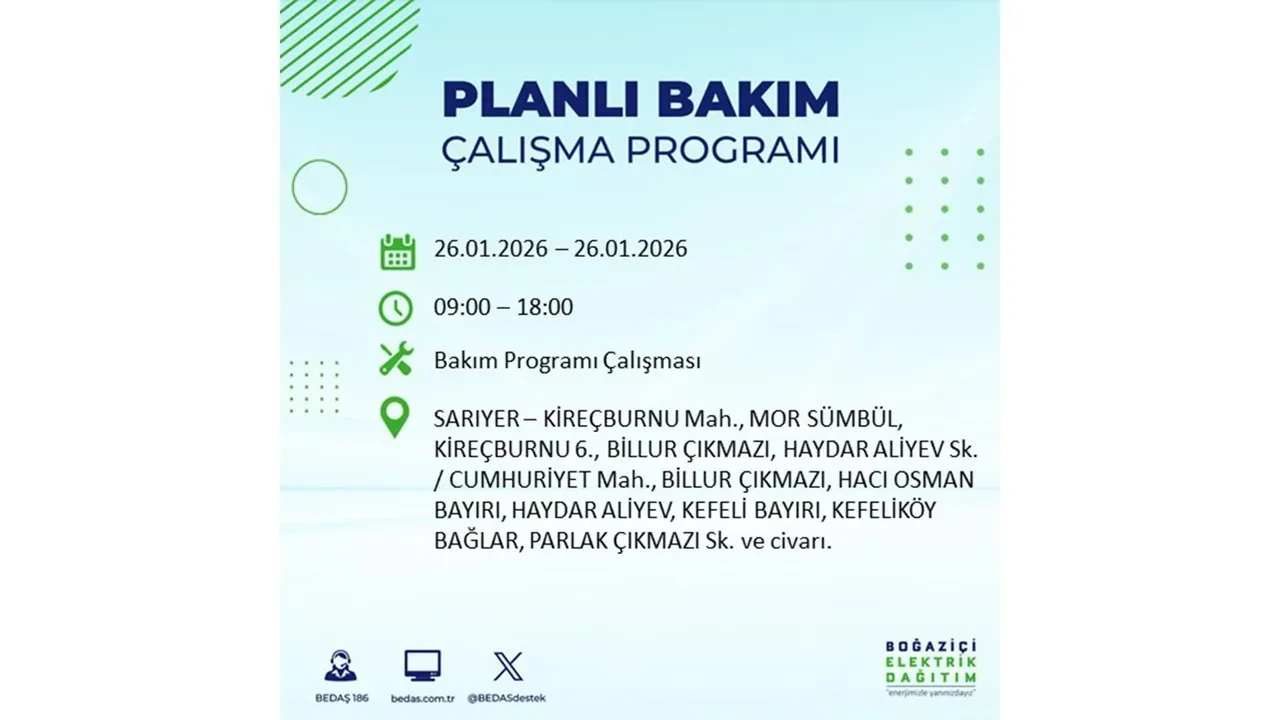 PLANLI BAKIM
ÇALIŞMA PROGRAMI

26.01.2026 – 26.01.2026

09:00 – 18:00

Bakım Programı Çalışması

SARIYER – KİREÇBURNU Mah., MOR SÜMBÜL, KİREÇBURNU 6., BİLLUR ÇIKMAZI, HAYDAR ALİYEV Sk. / CUMHURİYET Mah., BİLLUR ÇIKMAZI, HACI OSMAN BAYIRI, HAYDAR ALİYEV, KEFELİ BAYIRI, KEFELİKÖY BAĞLAR, PARLAK ÇIKMAZI Sk. ve civarı.

BEDAŞ 186
bedas.com.tr
@BEDASdestek

BOĞAZİÇİ
ELEKTRİK
DAĞITIM
"enerjimizde yanınızdayız"